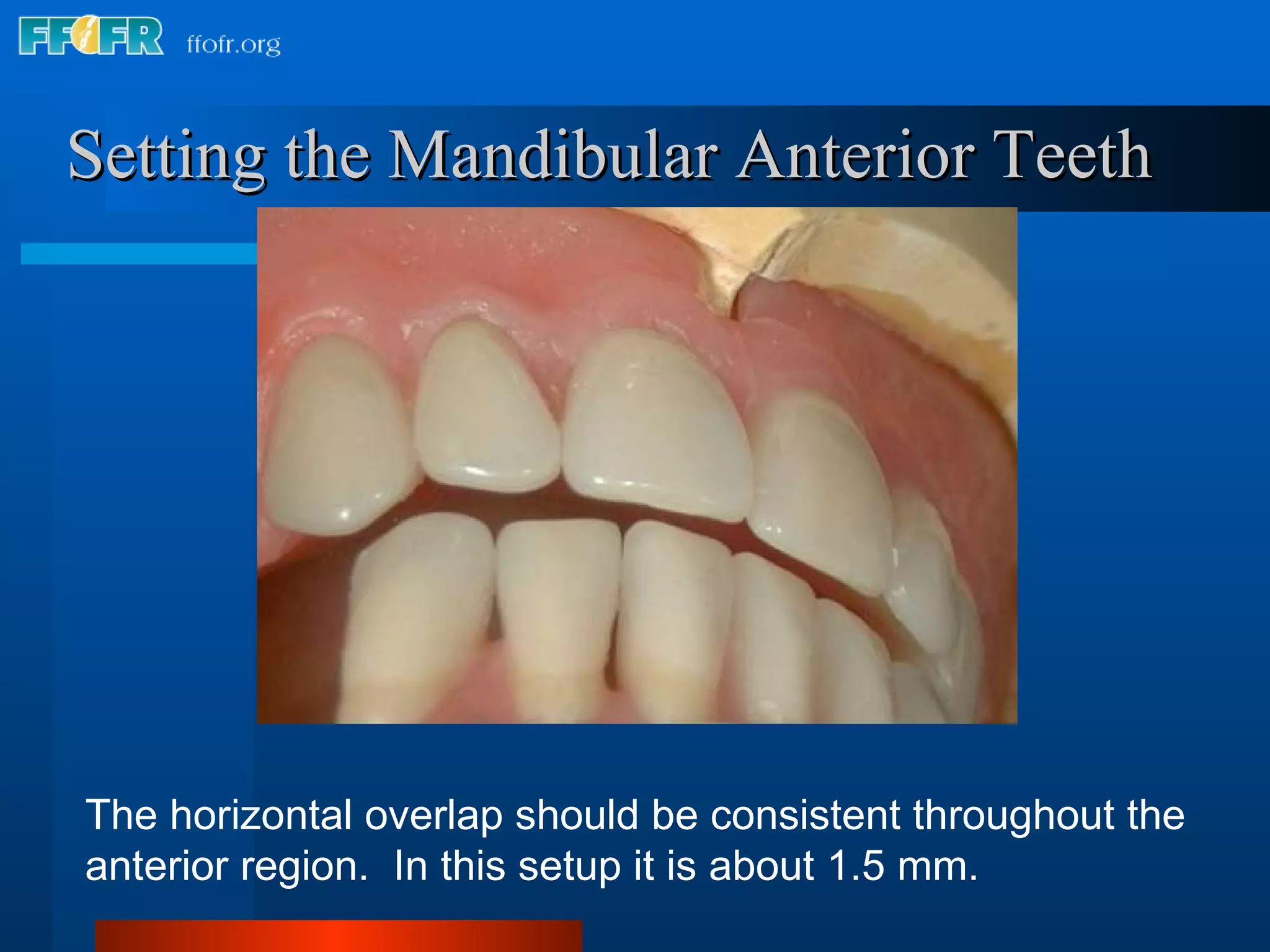 FFOFR ffofr.org

Setting the Mandibular Anterior Teeth

The horizontal overlap should be consistent throughout the anterior region. In this setup it is about 1.5 mm.